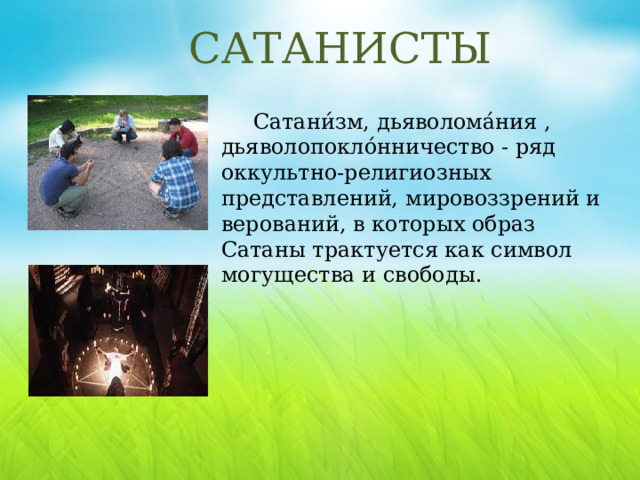 САТАНИСТЫ

Сатани́зм, дьяволома́ния , дьяволопокло́нничество - ряд оккультно-религиозных представлений, мировоззрений и верований, в которых образ Сатаны трактуется как символ могущества и свободы.